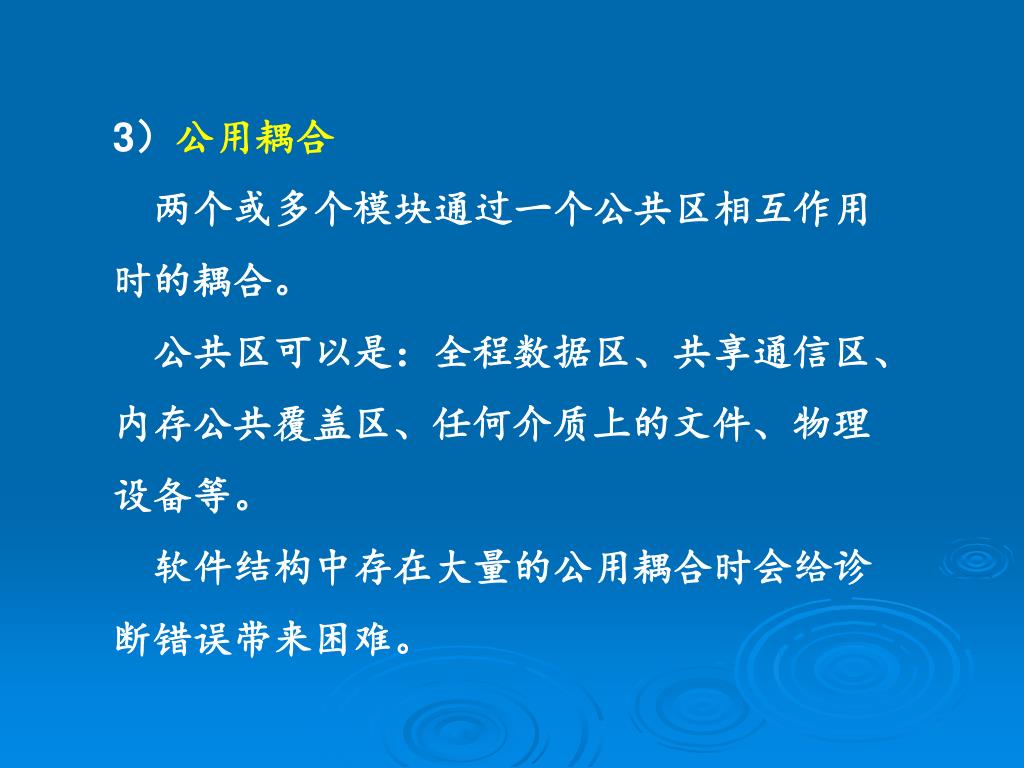 3）公用耦合

两个或多个模块通过一个公共区相互作用时的耦合。

公共区可以是：全程数据区、共享通信区、内存公共覆盖区、任何介质上的文件、物理设备等。

软件结构中存在大量的公用耦合时会给诊断错误带来困难。